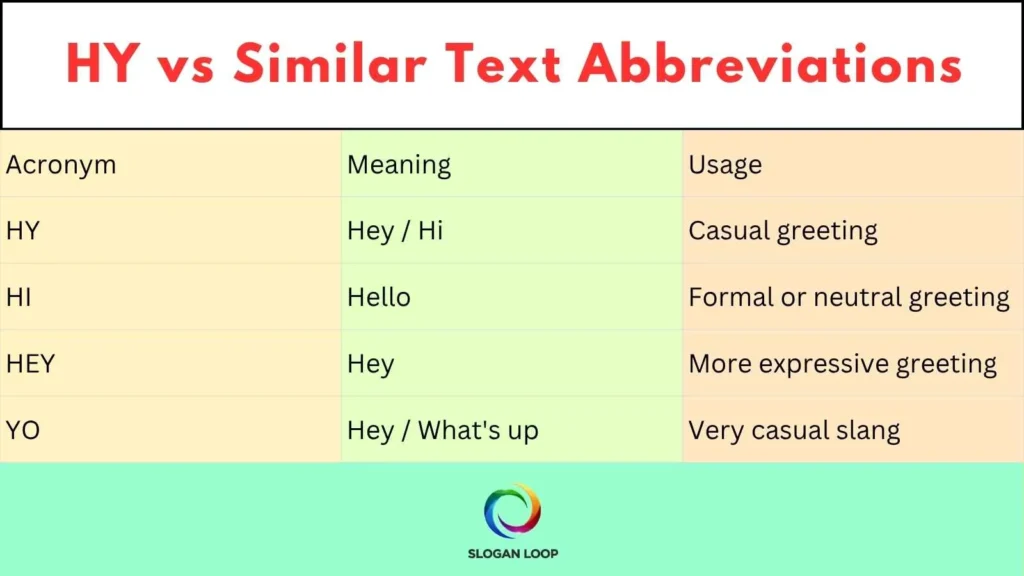 HY vs Similar Text Abbreviations

| Acronym | Meaning | Usage |
|---|---|---|
| HY | Hey / Hi | Casual greeting |
| HI | Hello | Formal or neutral greeting |
| HEY | Hey | More expressive greeting |
| YO | Hey / What's up | Very casual slang |

SLOGAN LOOP